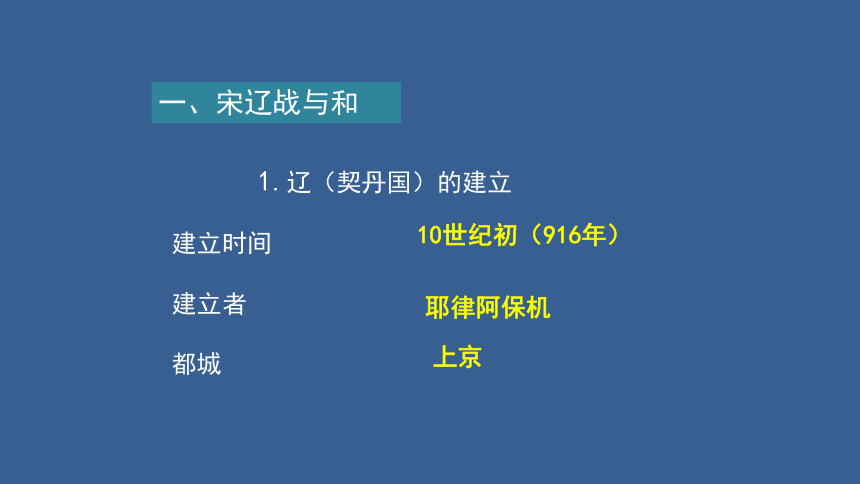 一、宋辽战与和

1. 辽（契丹国）的建立

建立时间　10世纪初（916年）

建立者　耶律阿保机

都城　上京